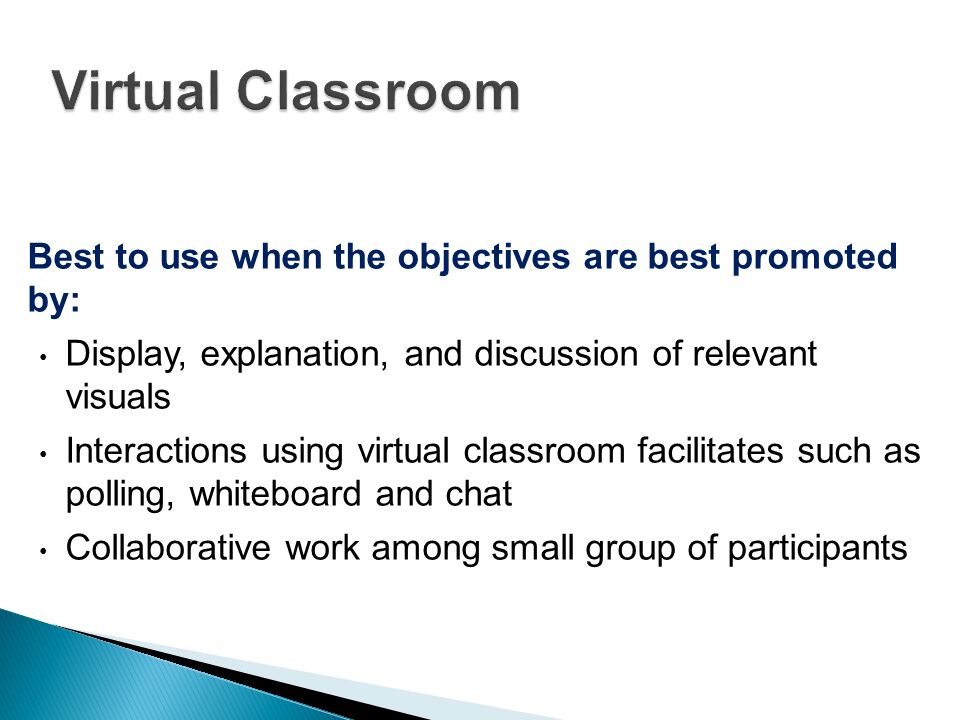 Virtual Classroom

Best to use when the objectives are best promoted by:

• Display, explanation, and discussion of relevant visuals
• Interactions using virtual classroom facilitates such as polling, whiteboard and chat
• Collaborative work among small group of participants